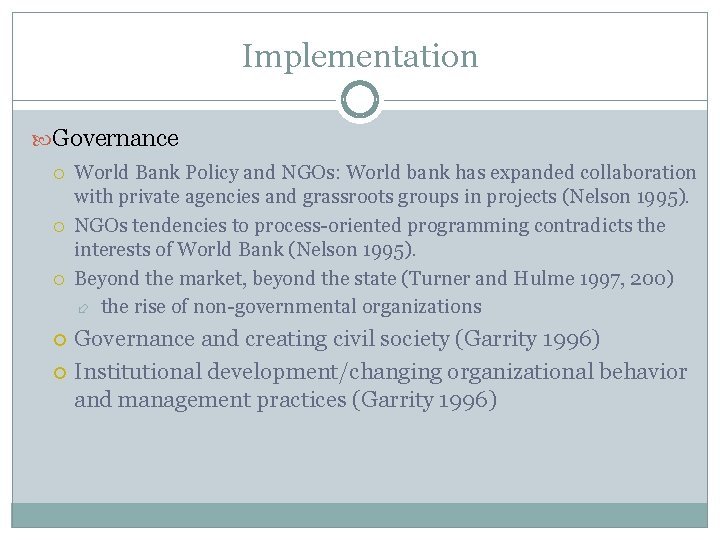 Implementation

Governance

World Bank Policy and NGOs: World bank has expanded collaboration with private agencies and grassroots groups in projects (Nelson 1995).

NGOs tendencies to process-oriented programming contradicts the interests of World Bank (Nelson 1995).

Beyond the market, beyond the state (Turner and Hulme 1997, 200)

the rise of non-governmental organizations

Governance and creating civil society (Garrity 1996)

Institutional development/changing organizational behavior and management practices (Garrity 1996)